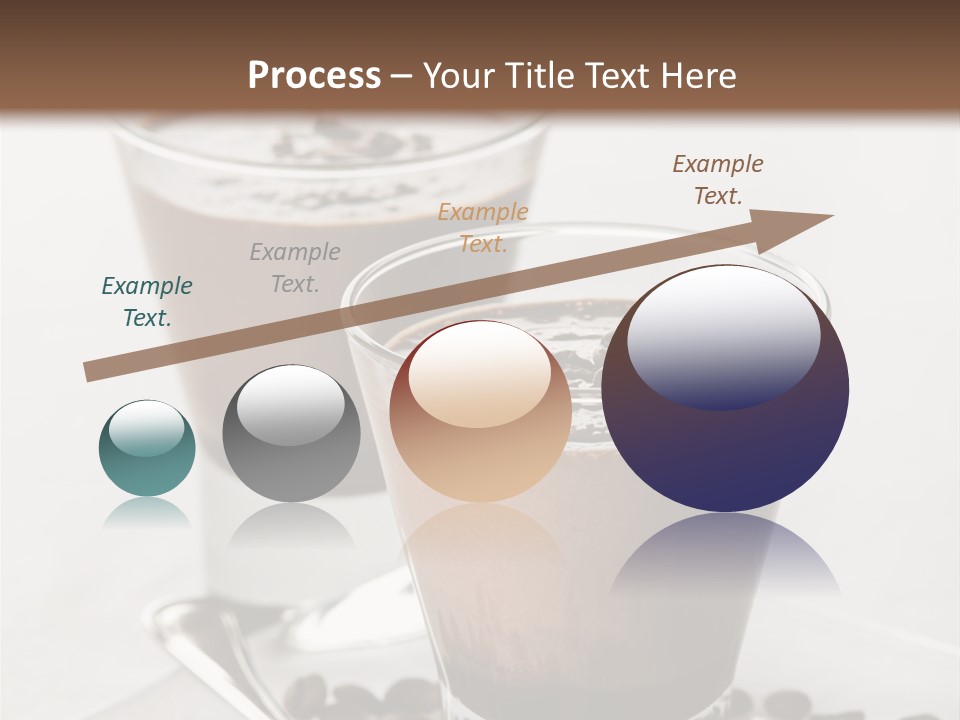 Process – Your Title Text Here

Example Text.

Example Text.

Example Text.

Example Text.